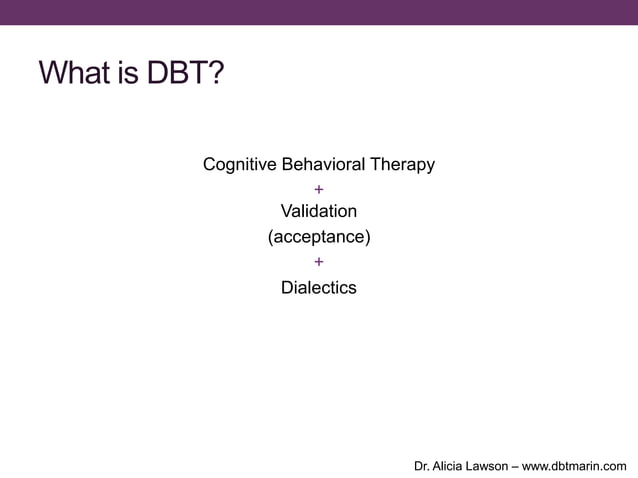 What is DBT?

Cognitive Behavioral Therapy
+
Validation
(acceptance)
+
Dialectics

Dr. Alicia Lawson – www.dbtmarin.com